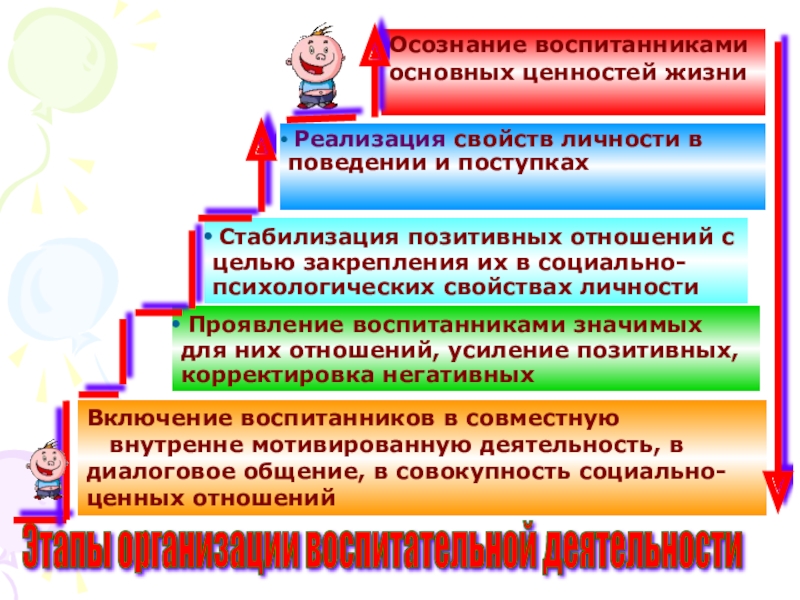 Осознание воспитанниками основных ценностей жизни

• Реализация свойств личности в поведении и поступках

• Стабилизация позитивных отношений с целью закрепления их в социально-психологических свойствах личности

• Проявление воспитанниками значимых для них отношений, усиление позитивных, корректировка негативных

Включение воспитанников в совместную внутренне мотивированную деятельность, в диалоговое общение, в совокупность социально-ценных отношений

Этапы организации воспитательной деятельности